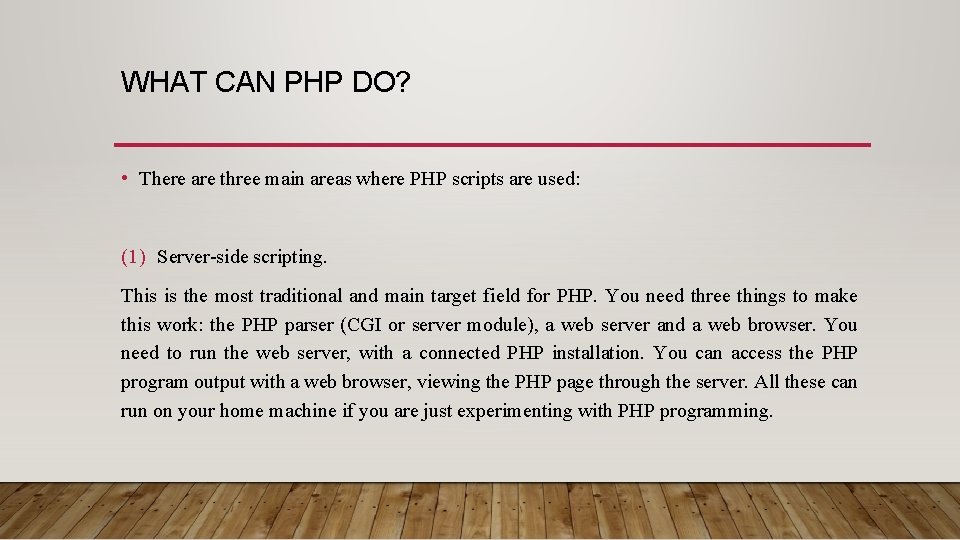 WHAT CAN PHP DO?

• There are three main areas where PHP scripts are used:

(1) Server-side scripting.

This is the most traditional and main target field for PHP. You need three things to make this work: the PHP parser (CGI or server module), a web server and a web browser. You need to run the web server, with a connected PHP installation. You can access the PHP program output with a web browser, viewing the PHP page through the server. All these can run on your home machine if you are just experimenting with PHP programming.